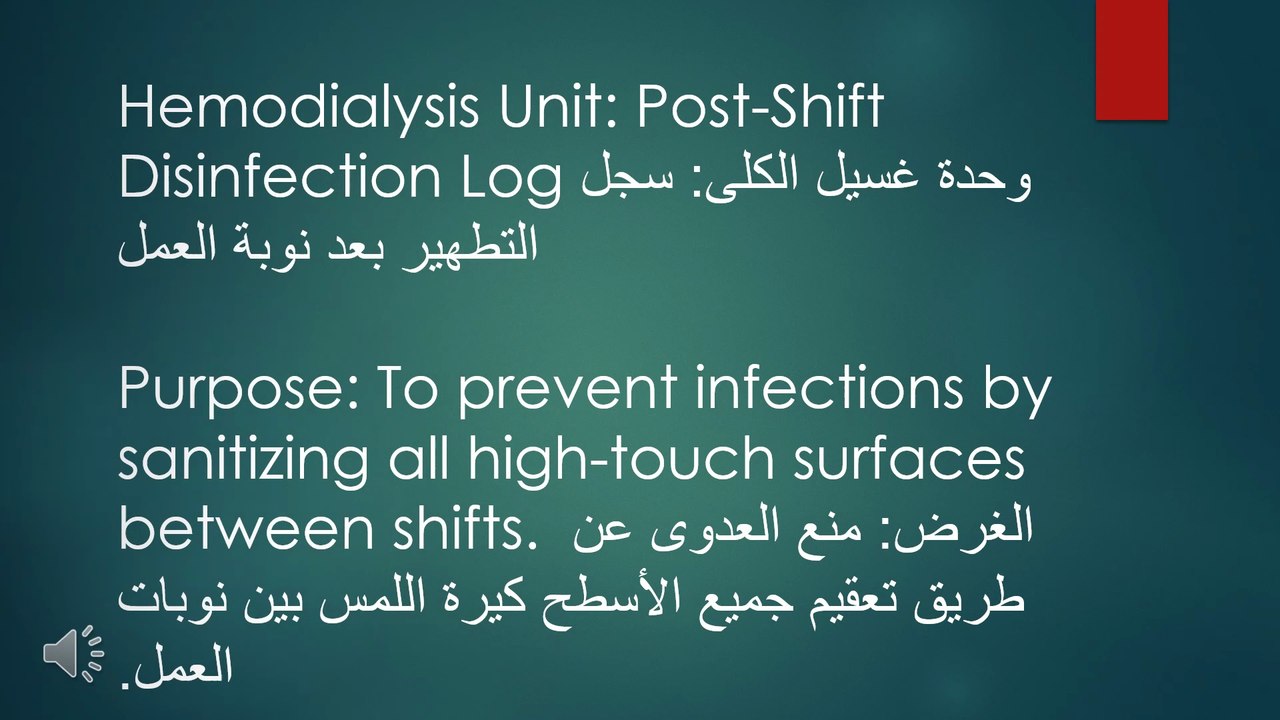 Hemodialysis Unit: Post-Shift Disinfection Log وحدة غسيل الكلى: سجل التطهير بعد نوبة العمل

Purpose: To prevent infections by sanitizing all high-touch surfaces between shifts. الغرض: منع العدوى عن طريق تعقيم جميع الأسطح كيرة اللمس بين نوبات العمل.